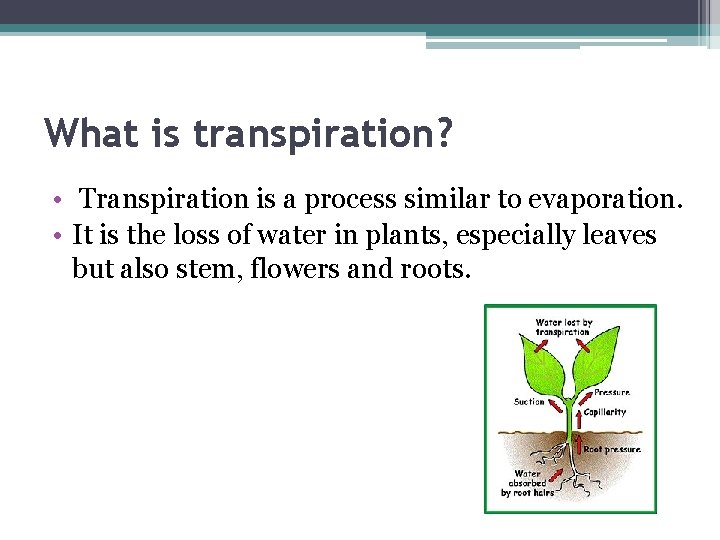 What is transpiration?

• Transpiration is a process similar to evaporation.
• It is the loss of water in plants, especially leaves but also stem, flowers and roots.

Water lost by transpiration
Pressure
Suction
Capillarity
Root pressure
Water absorbed by root hairs